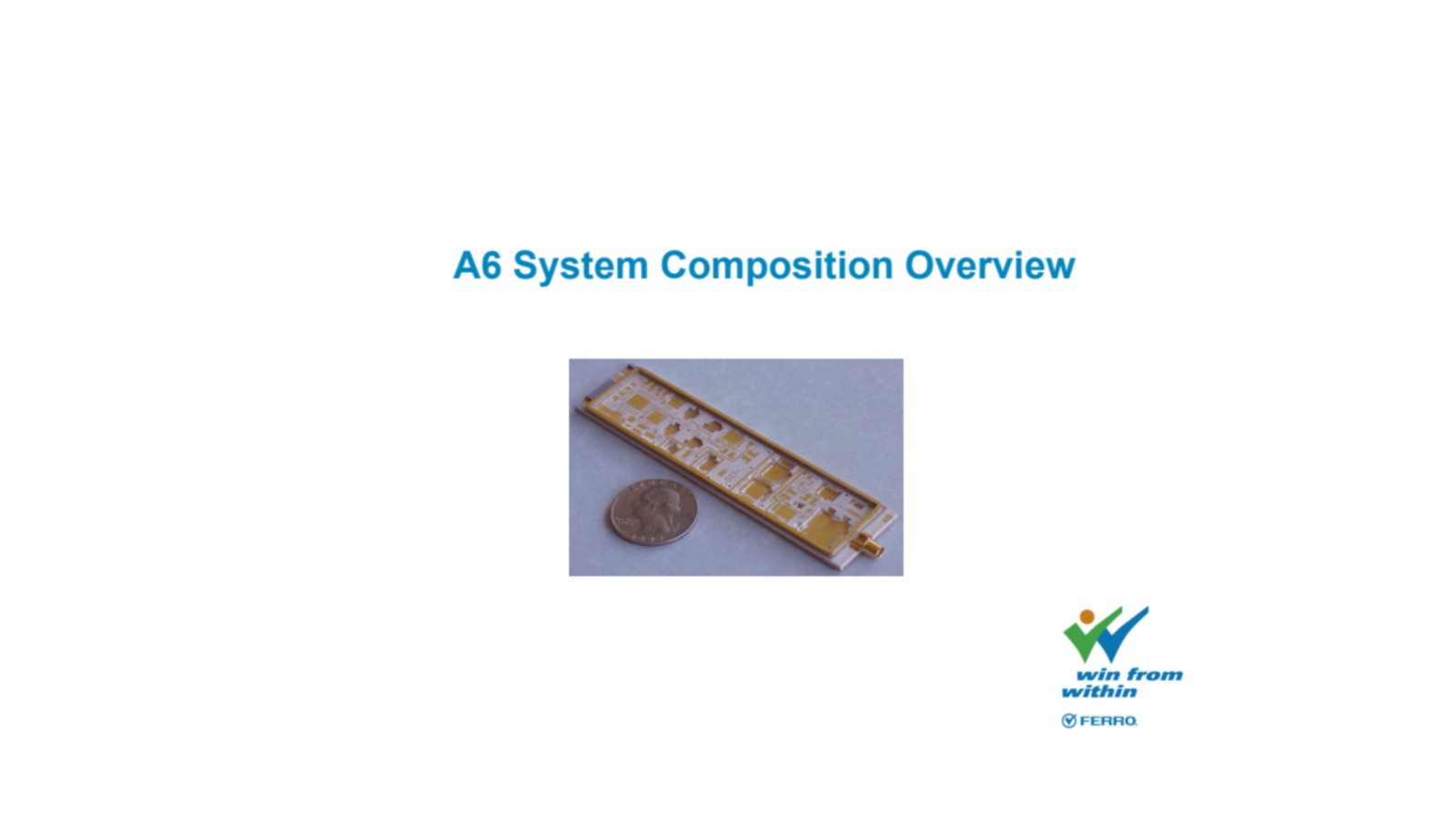 A6 System Composition Overview

win from within

FERRO